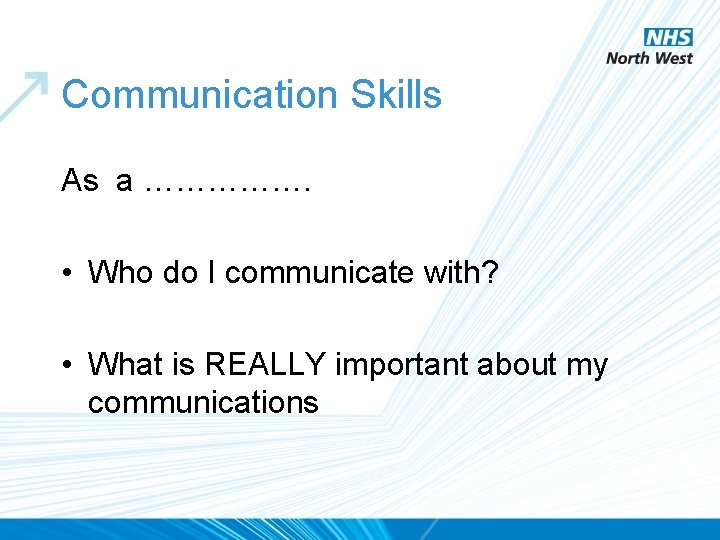 NHS
North West

Communication Skills

As a …………….

• Who do I communicate with?

• What is REALLY important about my communications